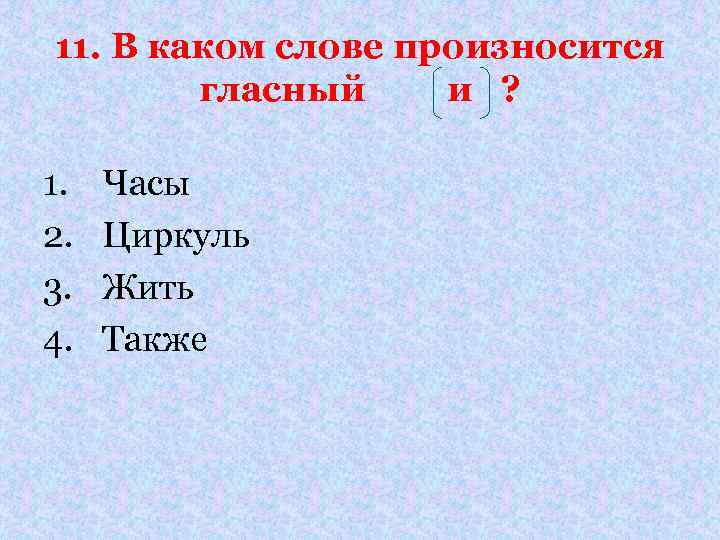 11. В каком слове произносится гласный [и] ?

1. Часы
2. Циркуль
3. Жить
4. Также